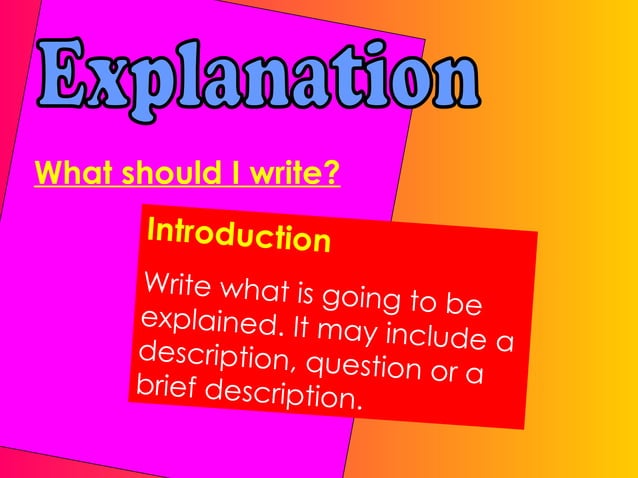 Explanation

What should I write?

Introduction

Write what is going to be explained. It may include a description, question or a brief description.